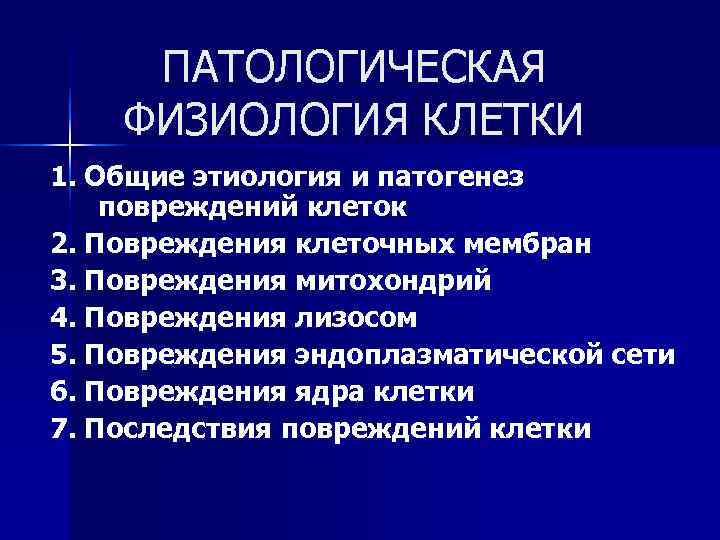 ПАТОЛОГИЧЕСКАЯ ФИЗИОЛОГИЯ КЛЕТКИ

1. Общие этиология и патогенез повреждений клеток
2. Повреждения клеточных мембран
3. Повреждения митохондрий
4. Повреждения лизосом
5. Повреждения эндоплазматической сети
6. Повреждения ядра клетки
7. Последствия повреждений клетки